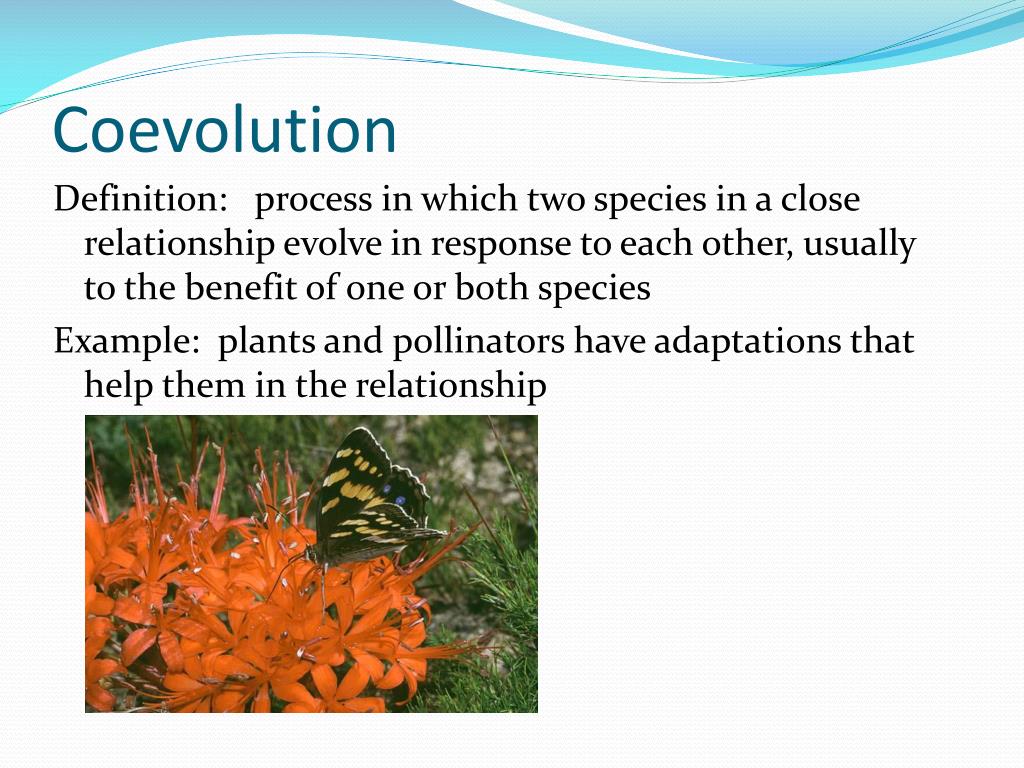 Coevolution

Definition: process in which two species in a close relationship evolve in response to each other, usually to the benefit of one or both species

Example: plants and pollinators have adaptations that help them in the relationship